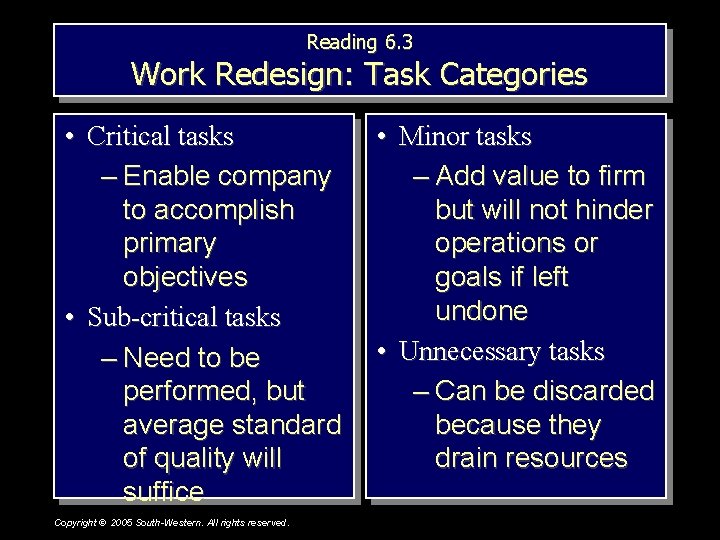 Reading 6.3
Work Redesign: Task Categories

• Critical tasks
– Enable company to accomplish primary objectives
• Sub-critical tasks
– Need to be performed, but average standard of quality will suffice

• Minor tasks
– Add value to firm but will not hinder operations or goals if left undone
• Unnecessary tasks
– Can be discarded because they drain resources

Copyright © 2005 South-Western. All rights reserved.